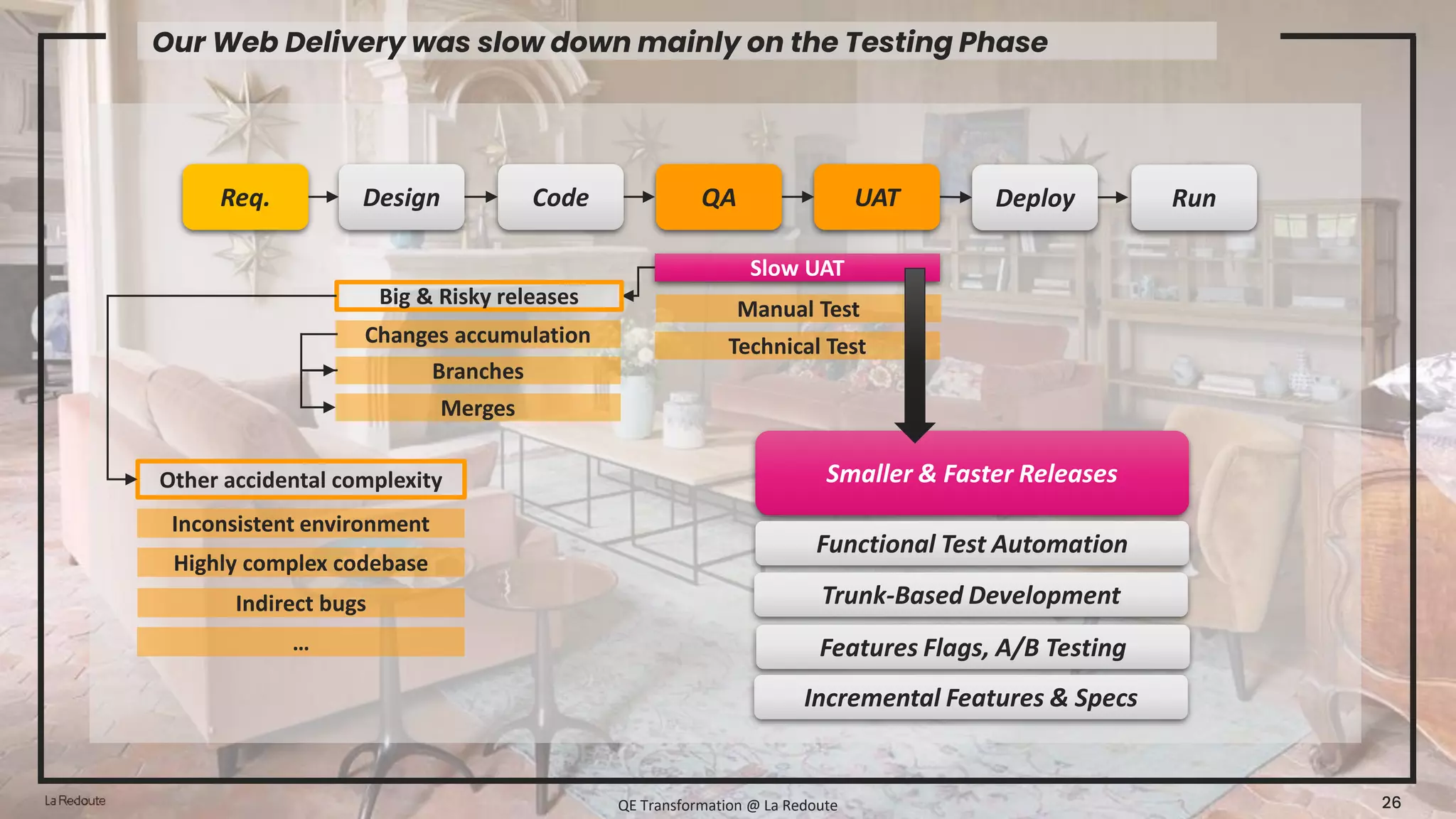 Our Web Delivery was slow down mainly on the Testing Phase

Req.
Design
Code
QA
UAT
Deploy
Run

Slow UAT
Manual Test
Technical Test

Big & Risky releases
Changes accumulation
Branches
Merges

Other accidental complexity
Inconsistent environment
Highly complex codebase
Indirect bugs
...

Smaller & Faster Releases
Functional Test Automation
Trunk-Based Development
Features Flags, A/B Testing
Incremental Features & Specs

La Redoute
QE Transformation @ La Redoute
26